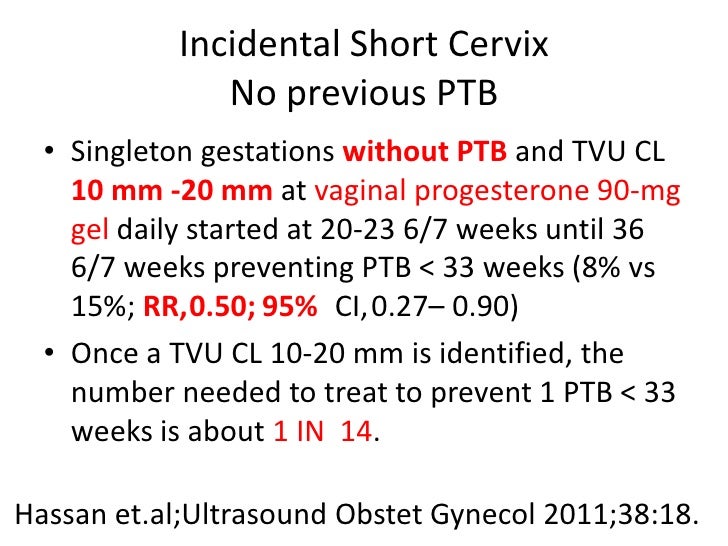 Incidental Short Cervix
No previous PTB

• Singleton gestations without PTB and TVU CL 10 mm -20 mm at vaginal progesterone 90-mg gel daily started at 20-23 6/7 weeks until 36 6/7 weeks preventing PTB < 33 weeks (8% vs 15%; RR,0.50; 95% CI,0.27– 0.90)
• Once a TVU CL 10-20 mm is identified, the number needed to treat to prevent 1 PTB < 33 weeks is about 1 IN 14.

Hassan et.al;Ultrasound Obstet Gynecol 2011;38:18.